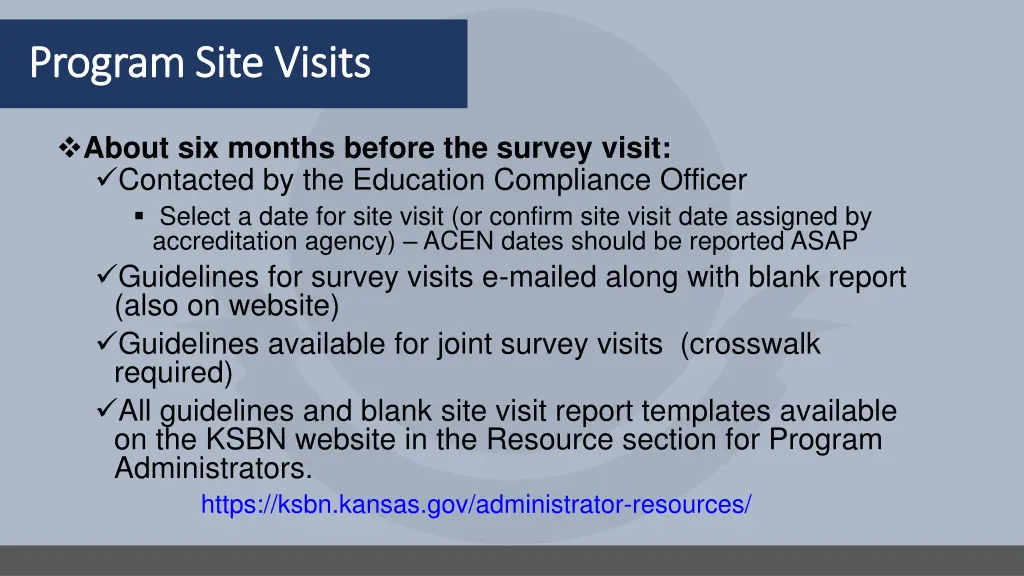 Program Site Visits

❖About six months before the survey visit:
✓Contacted by the Education Compliance Officer
▪ Select a date for site visit (or confirm site visit date assigned by accreditation agency) – ACEN dates should be reported ASAP
✓Guidelines for survey visits e-mailed along with blank report (also on website)
✓Guidelines available for joint survey visits (crosswalk required)
✓All guidelines and blank site visit report templates available on the KSBN website in the Resource section for Program Administrators.
https://ksbn.kansas.gov/administrator-resources/